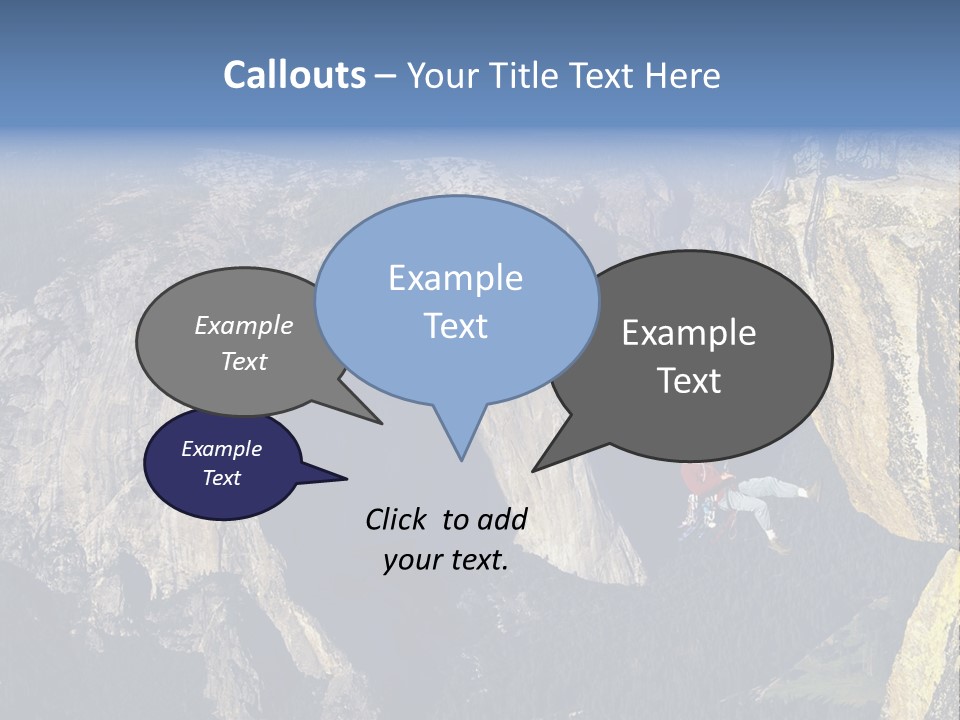 Callouts – Your Title Text Here

Example Text

Example Text

Example Text

Example Text

Click to add your text.